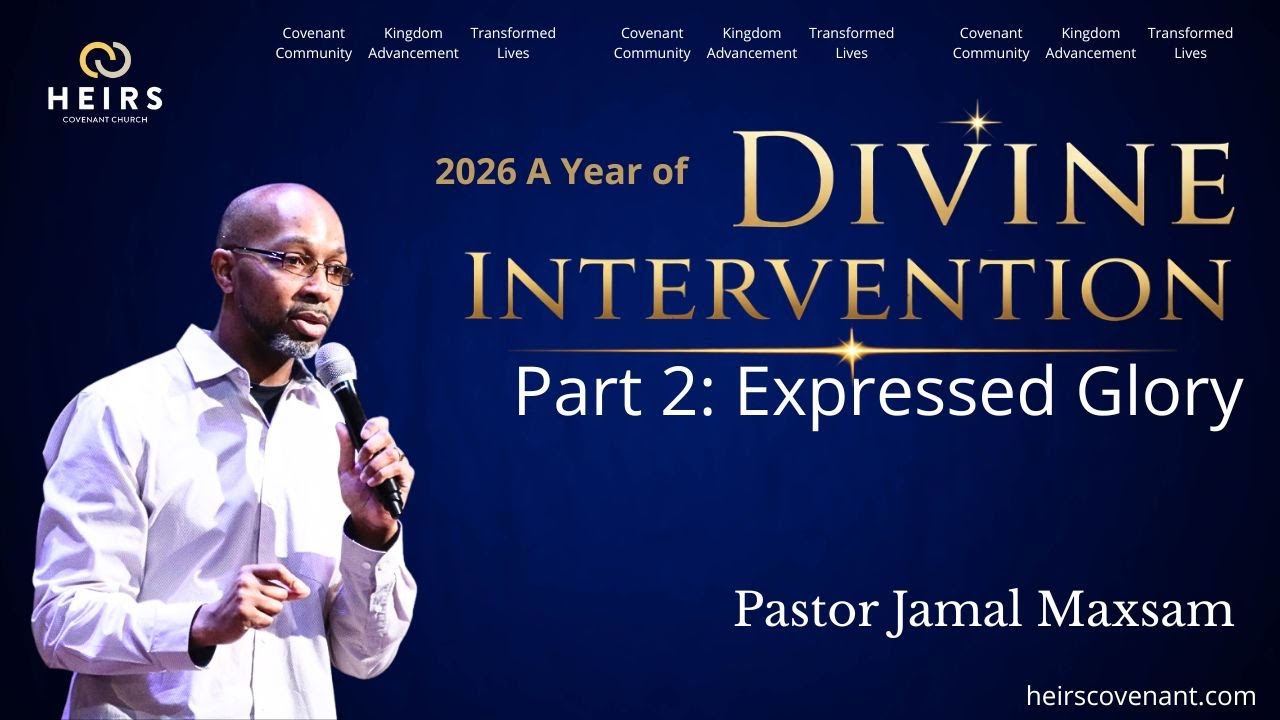 HEIRS
COVENANT CHURCH

Covenant Community Kingdom Advancement Transformed Lives Covenant Community Kingdom Advancement Transformed Lives Covenant Community Kingdom Advancement Transformed Lives

2026 A Year of DIVINE INTERVENTION

Part 2: Expressed Glory

Pastor Jamal Maxsam

heirscovenant.com